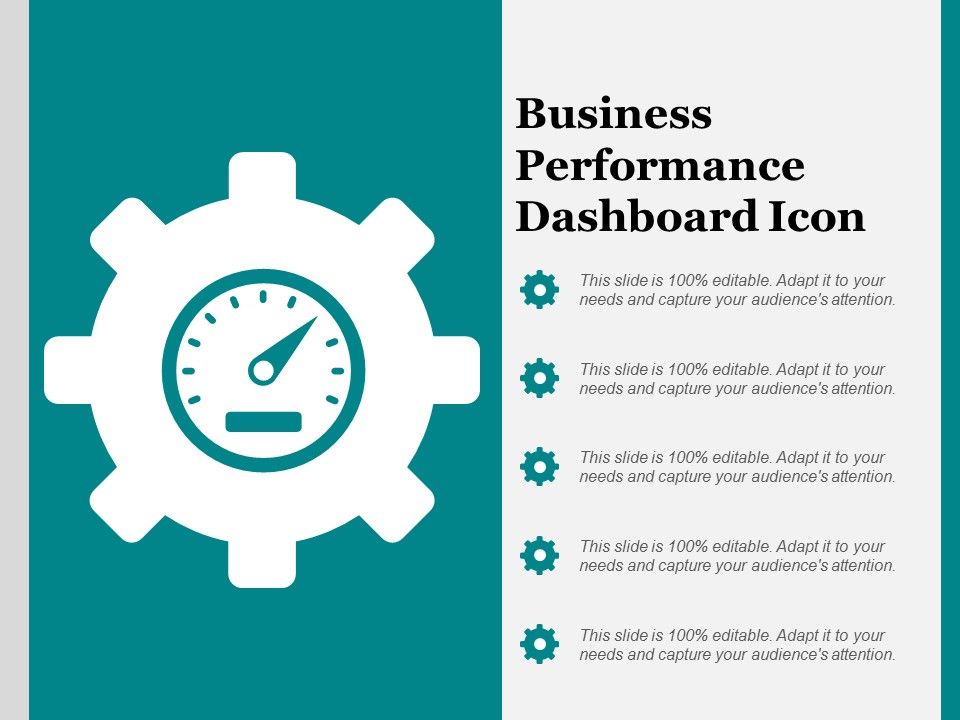 Business Performance Dashboard Icon

This slide is 100% editable. Adapt it to your needs and capture your audience's attention.

This slide is 100% editable. Adapt it to your needs and capture your audience's attention.

This slide is 100% editable. Adapt it to your needs and capture your audience's attention.

This slide is 100% editable. Adapt it to your needs and capture your audience's attention.

This slide is 100% editable. Adapt it to your needs and capture your audience's attention.